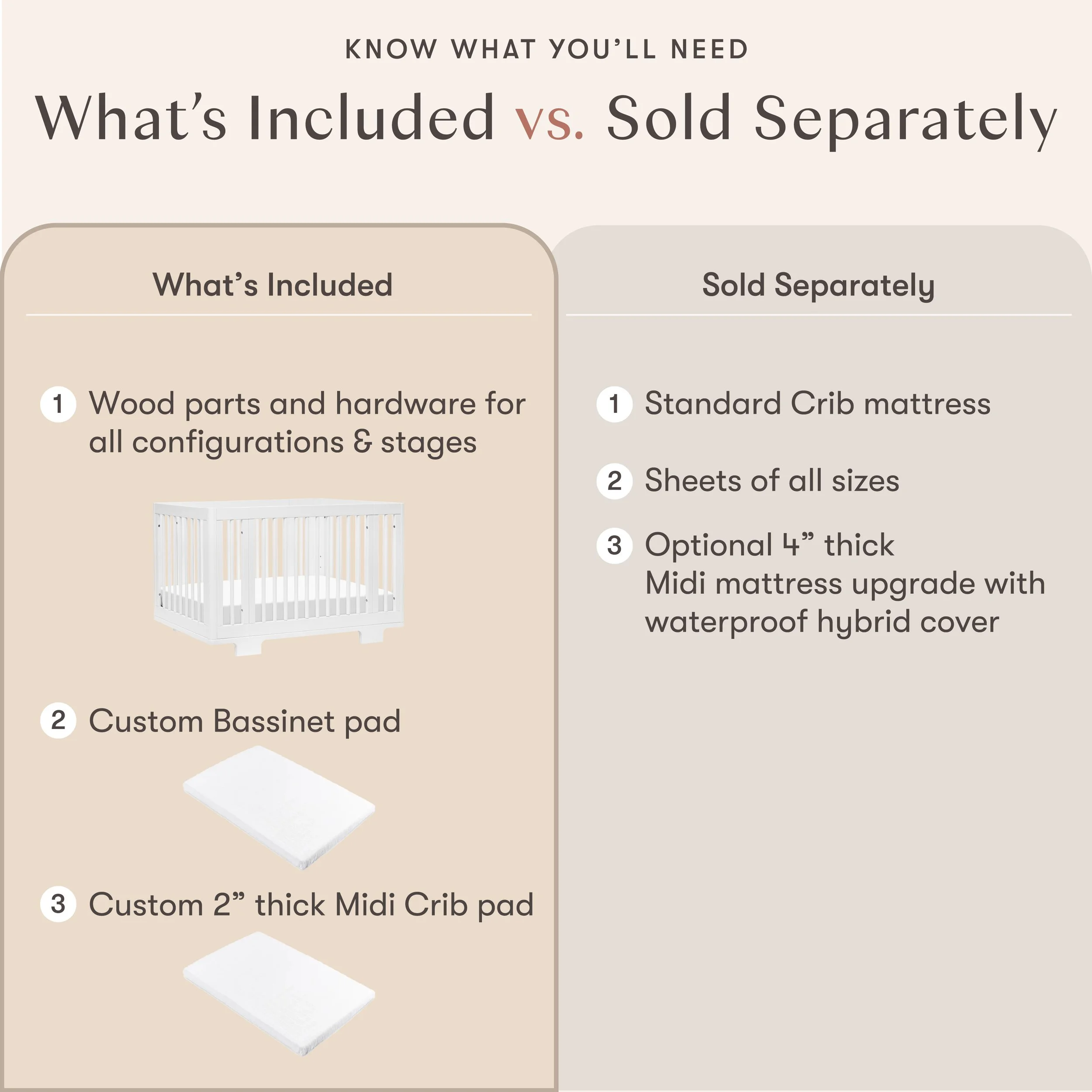 KNOW WHAT YOU'LL NEED

What's Included vs. Sold Separately

What's Included

1 Wood parts and hardware for all configurations & stages

2 Custom Bassinet pad

3 Custom 2" thick Midi Crib pad

Sold Separately

1 Standard Crib mattress

2 Sheets of all sizes

3 Optional 4" thick Midi mattress upgrade with waterproof hybrid cover